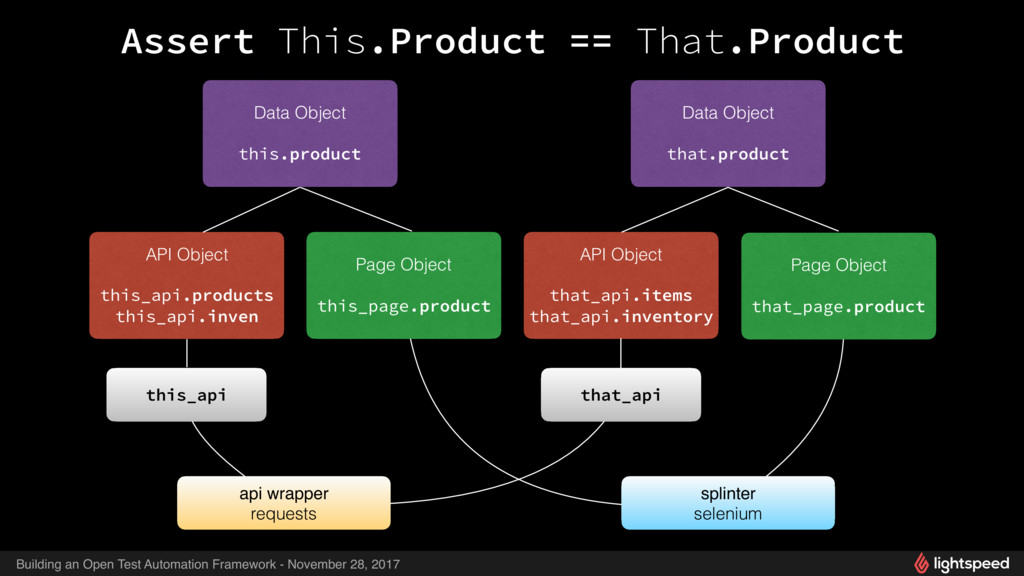 Assert This.Product == That.Product

Data Object
this.product

Data Object
that.product

API Object
this_api.products
this_api.inven

Page Object
this_page.product

API Object
that_api.items
that_api.inventory

Page Object
that_page.product

this_api

that_api

api wrapper
requests

splinter
selenium

Building an Open Test Automation Framework - November 28, 2017

lightspeed